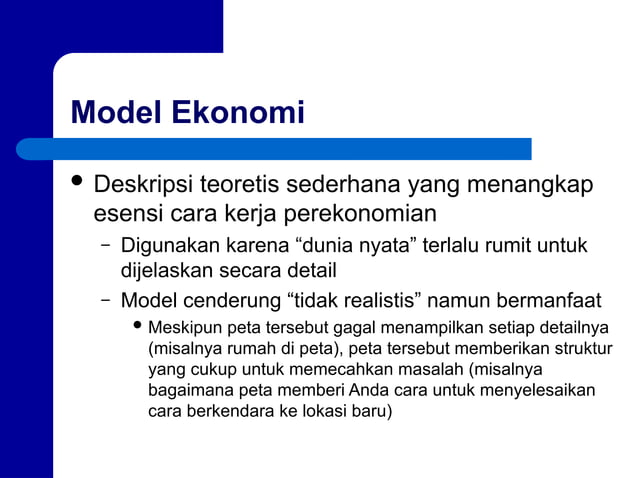 Model Ekonomi

• Deskripsi teoretis sederhana yang menangkap esensi cara kerja perekonomian

– Digunakan karena “dunia nyata” terlalu rumit untuk dijelaskan secara detail

– Model cenderung “tidak realistis” namun bermanfaat

• Meskipun peta tersebut gagal menampilkan setiap detailnya (misalnya rumah di peta), peta tersebut memberikan struktur yang cukup untuk memecahkan masalah (misalnya bagaimana peta memberi Anda cara untuk menyelesaikan cara berkendara ke lokasi baru)